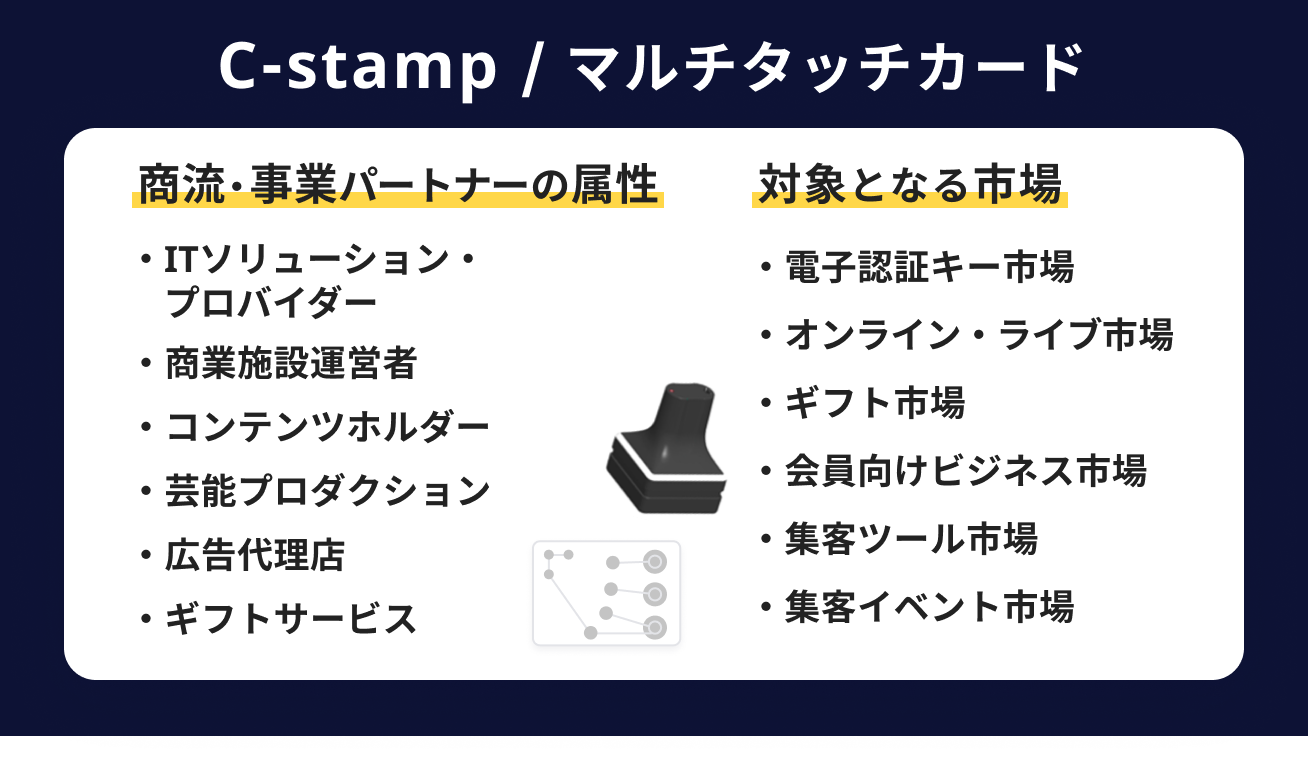 C-stamp / マルチタッチカード

商流・事業パートナーの属性

・ITソリューション・プロバイダー
・商業施設運営者
・コンテンツホルダー
・芸能プロダクション
・広告代理店
・ギフトサービス

対象となる市場

・電子認証キー市場
・オンライン・ライブ市場
・ギフト市場
・会員向けビジネス市場
・集客ツール市場
・集客イベント市場